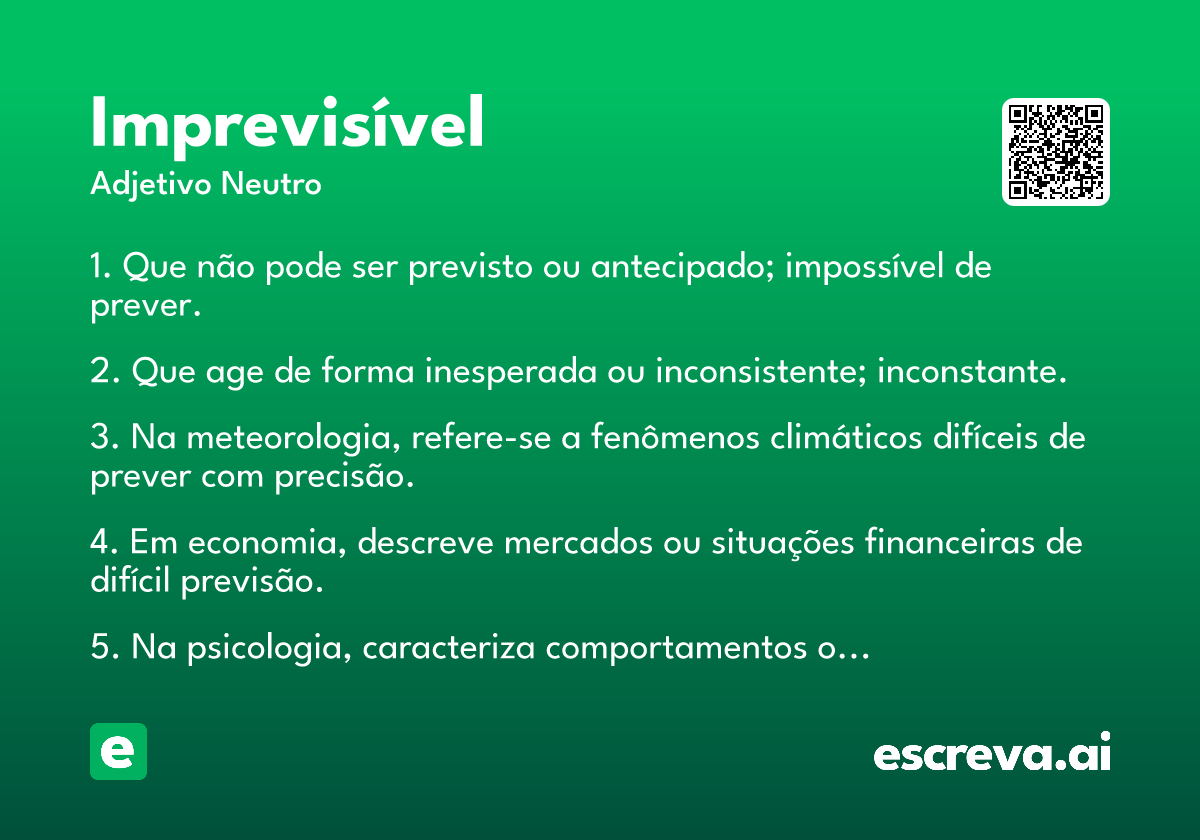 Imprevisível
Adjetivo Neutro

1. Que não pode ser previsto ou antecipado; impossível de prever.

2. Que age de forma inesperada ou inconsistente; inconstante.

3. Na meteorologia, refere-se a fenômenos climáticos difíceis de prever com precisão.

4. Em economia, descreve mercados ou situações financeiras de difícil previsão.

5. Na psicologia, caracteriza comportamentos o...

e

escreva.ai